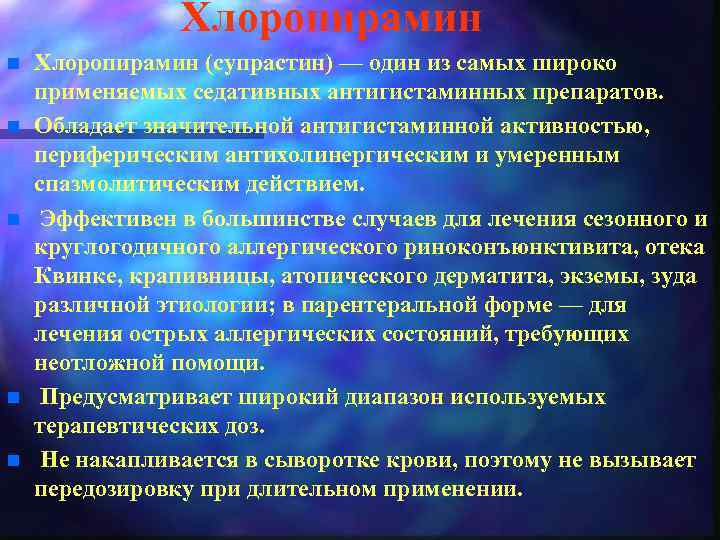 Хлоропирамин

Хлоропирамин (супрастин) — один из самых широко применяемых седативных антигистаминных препаратов.

Обладает значительной антигистаминной активностью, периферическим антихолинергическим и умеренным спазмолитическим действием.

Эффективен в большинстве случаев для лечения сезонного и круглогодичного аллергического риноконъюнктивита, отека Квинке, крапивницы, атопического дерматита, экземы, зуда различной этиологии; в парентеральной форме — для лечения острых аллергических состояний, требующих неотложной помощи.

Предусматривает широкий диапазон используемых терапевтических доз.

Не накапливается в сыворотке крови, поэтому не вызывает передозировку при длительном применении.